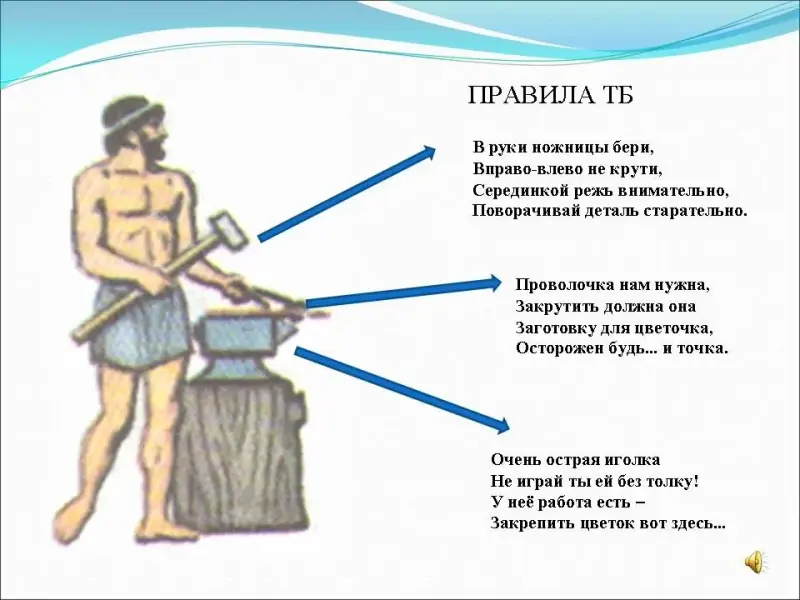 ПРАВИЛА ТБ

В руки ножницы бери,
Вправо-влево не крути,
Серединкой режь внимательно,
Поворачивай деталь старательно.

Проволочка нам нужна,
Закрутить должна она
Заготовку для цветочка,
Осторожен будь... и точка.

Очень острая иголка
Не играй ты ей без толку!
У неё работа есть –
Закрепить цветок вот здесь...